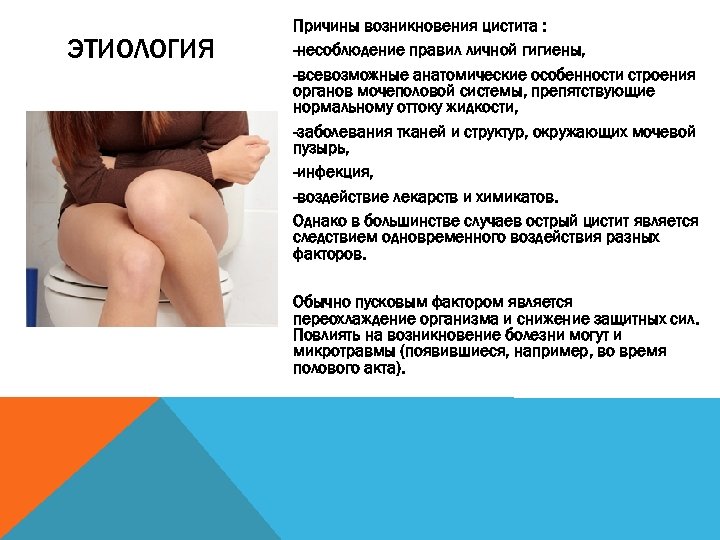 ЭТИОЛОГИЯ

Причины возникновения цистита :

-несоблюдение правил личной гигиены,

-всевозможные анатомические особенности строения органов мочеполовой системы, препятствующие нормальному оттоку жидкости,

-заболевания тканей и структур, окружающих мочевой пузырь,

-инфекция,

-воздействие лекарств и химикатов.

Однако в большинстве случаев острый цистит является следствием одновременного воздействия разных факторов.

Обычно пусковым фактором является переохлаждение организма и снижение защитных сил. Повлиять на возникновение болезни могут и микротравмы (появившиеся, например, во время полового акта).